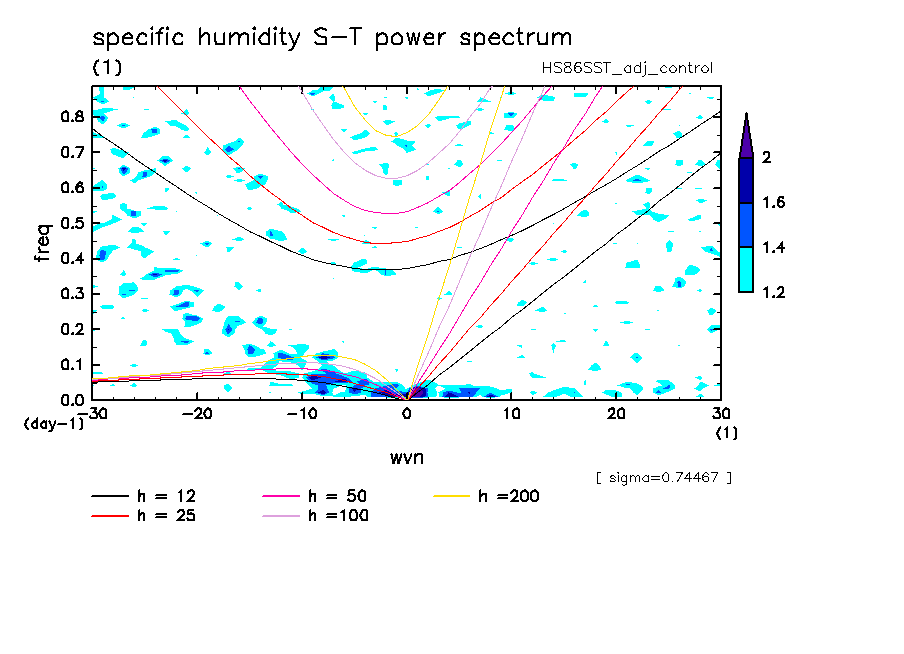 specific humidity S-T power spectrum
(1)
HS86SST_adj_control

freq
0.8
0.7
0.6
0.5
0.4
0.3
0.2
0.1
0.0
(day-1)

-30 -20 -10 0 10 20 30
(1)
wvn

2
1.6
1.4
1.2

[ sigma=0.74467 ]

h = 12
h = 25
h = 50
h =100
h =200